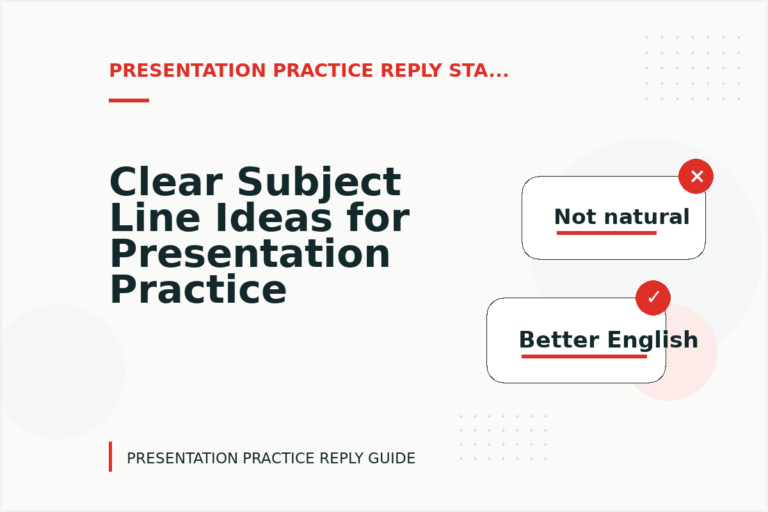 PRESENTATION PRACTICE REPLY STA...

Clear Subject Line Ideas for Presentation Practice

✕
Not natural

✓
Better English

PRESENTATION PRACTICE REPLY GUIDE